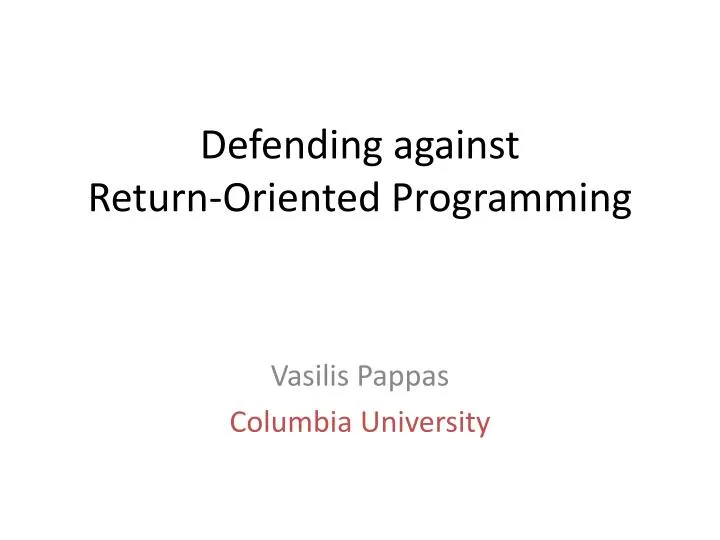 Defending against
Return-Oriented Programming

Vasilis Pappas
Columbia University